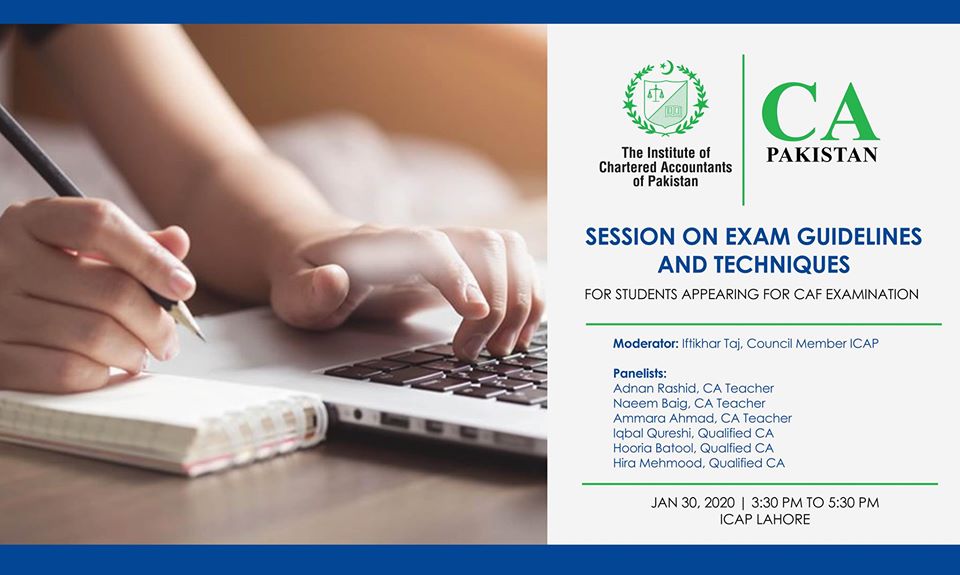 The Institute of Chartered Accountants of Pakistan

CA PAKISTAN

SESSION ON EXAM GUIDELINES AND TECHNIQUES

FOR STUDENTS APPEARING FOR CAF EXAMINATION

Moderator: Iftikhar Taj, Council Member ICAP

Panelists:
Adnan Rashid, CA Teacher
Naeem Baig, CA Teacher
Ammara Ahmad, CA Teacher
Iqbal Qureshi, Qualified CA
Hooria Batool, Qualified CA
Hira Mehmood, Qualified CA

JAN 30, 2020 | 3:30 PM TO 5:30 PM
ICAP LAHORE